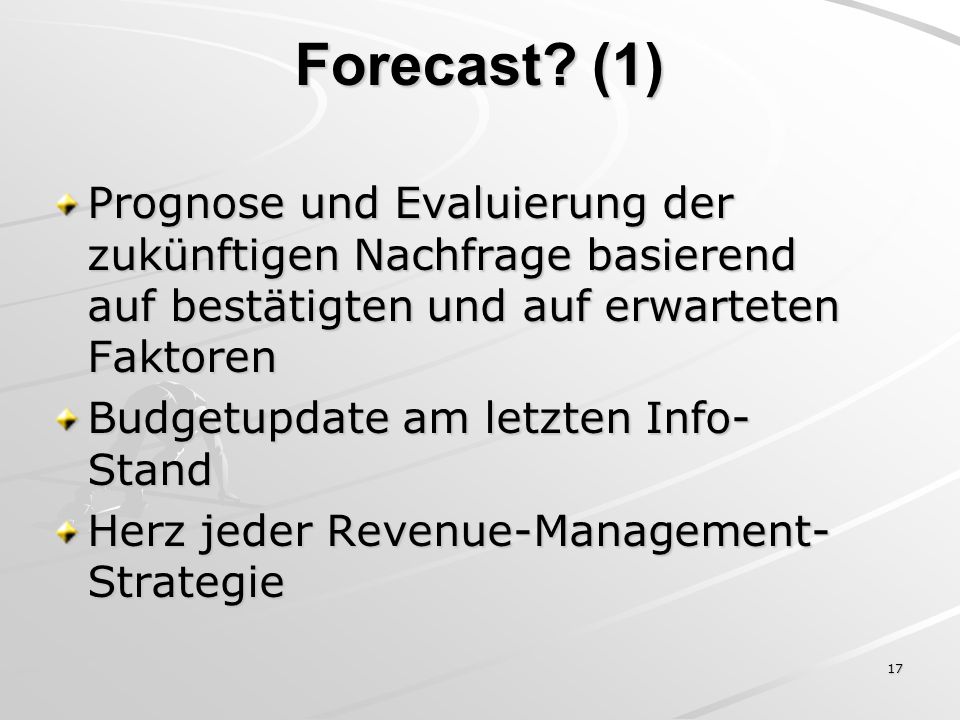 Forecast? (1)

Prognose und Evaluierung der zukünftigen Nachfrage basierend auf bestätigten und auf erwarteten Faktoren

Budgetupdate am letzten Info-Stand

Herz jeder Revenue-Management-Strategie

17